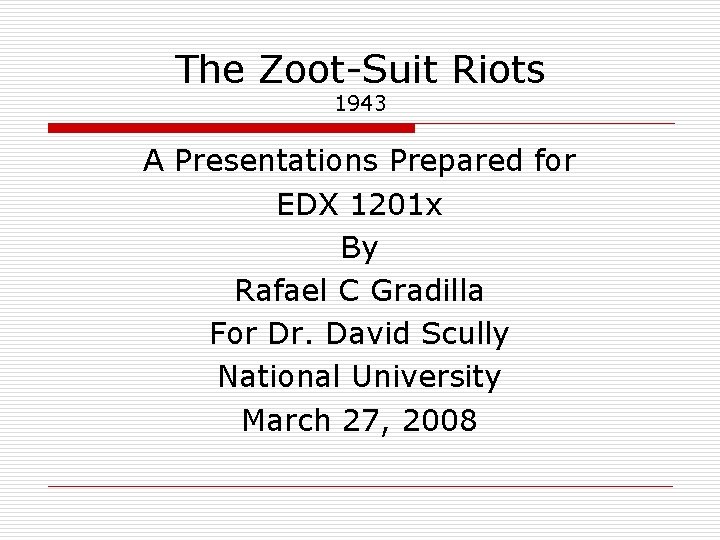 The Zoot-Suit Riots
1943

A Presentations Prepared for
EDX 1201x
By
Rafael C Gradilla
For Dr. David Scully
National University
March 27, 2008